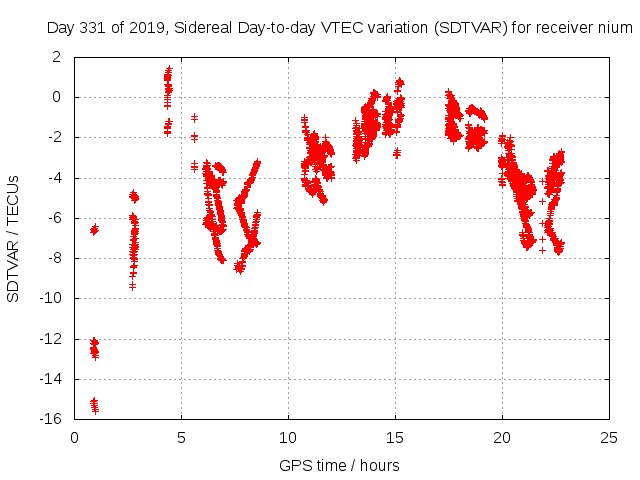 Day 331 of 2019, Sidereal Day-to-day VTEC variation (SDTVAR) for receiver nium

SDTVAR / TECUs

2
0
-2
-4
-6
-8
-10
-12
-14
-16

0
5
10
15
20
25

GPS time / hours